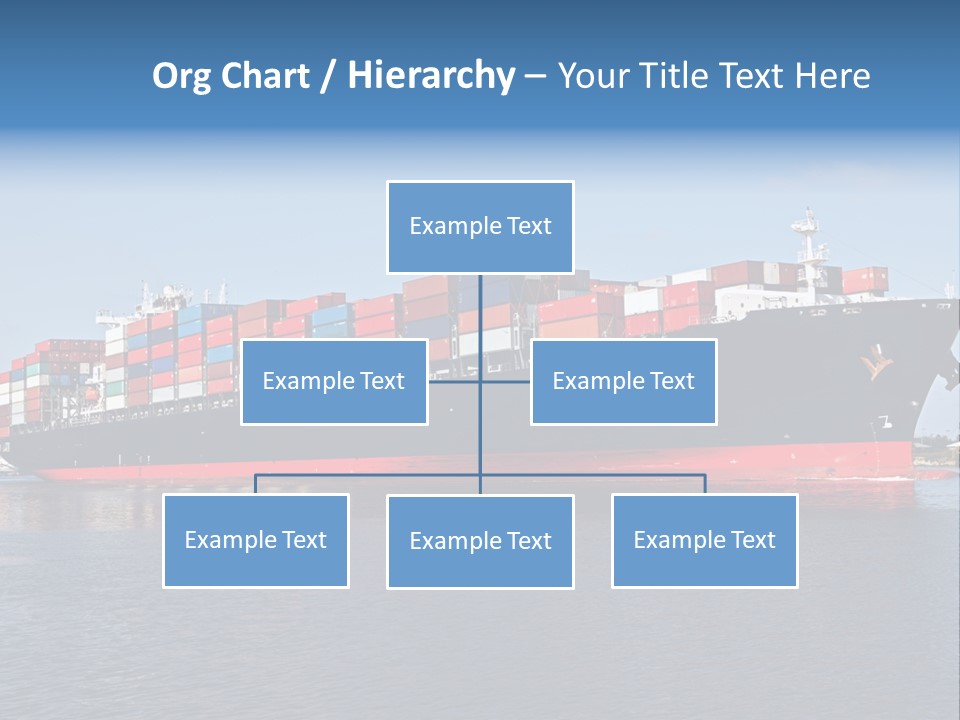 Org Chart / Hierarchy – Your Title Text Here

Example Text

Example Text

Example Text

Example Text

Example Text

Example Text